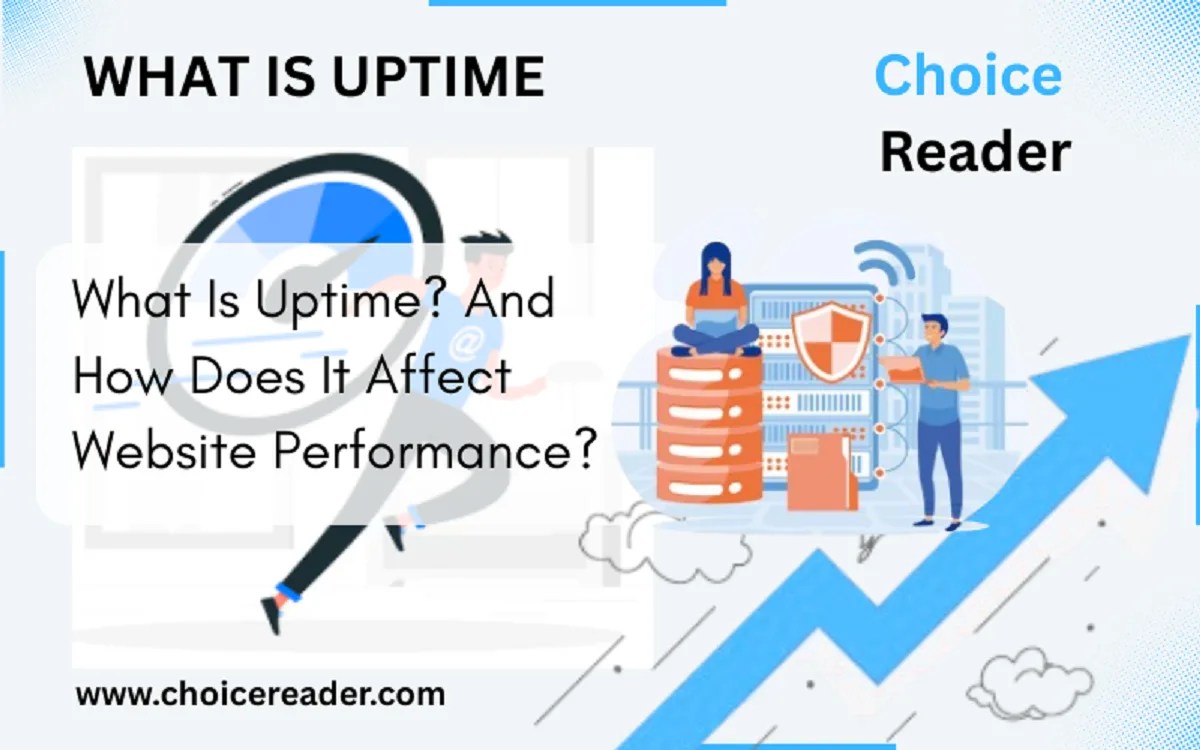 WHAT IS UPTIME

Choice Reader

What Is Uptime? And How Does It Affect Website Performance?

www.choicereader.com